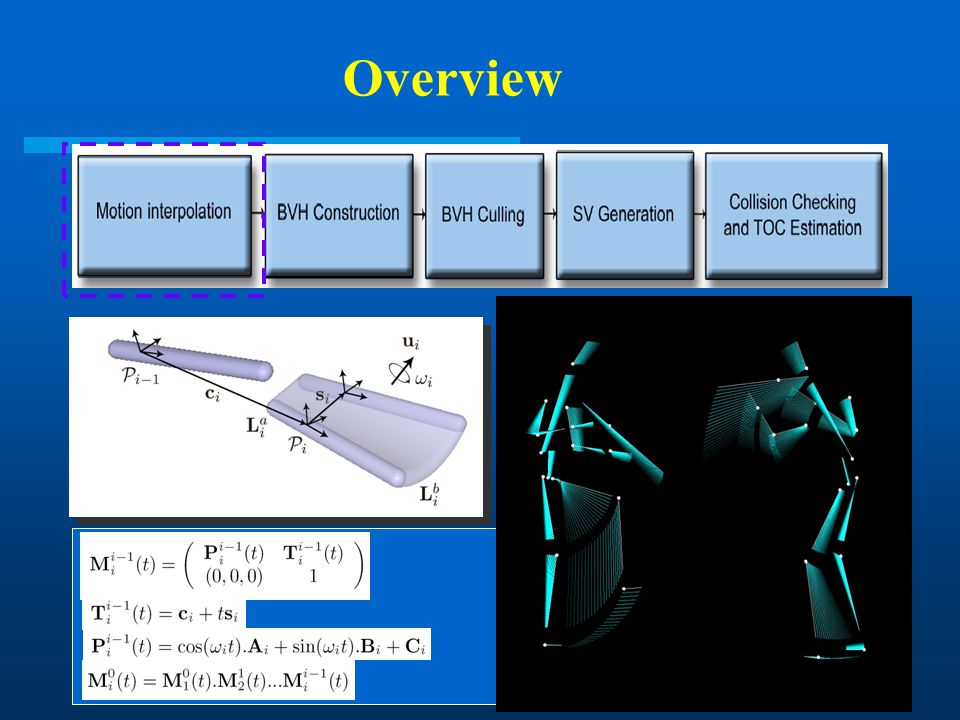 Overview

Motion interpolation

BVH Construction

BVH Culling

SV Generation

Collision Checking and TOC Estimation

$\mathcal{P}_{i-1}$

$\mathbf{c}_i$

$\mathbf{u}_i$

$\omega_i$

$\mathbf{s}_i$

$\mathbf{L}_i^a$

$\mathcal{P}_i$

$\mathbf{L}_i^b$

$\mathbf{M}_i^{i-1}(t) = \begin{pmatrix} \mathbf{P}_i^{i-1}(t) & \mathbf{T}_i^{i-1}(t) \\ (0,0,0) & 1 \end{pmatrix}$

$\mathbf{T}_i^{i-1}(t) = \mathbf{c}_i + t\mathbf{s}_i$

$\mathbf{P}_i^{i-1}(t) = \cos(\omega_i t).\mathbf{A}_i + \sin(\omega_i t).\mathbf{B}_i + \mathbf{C}_i$

$\mathbf{M}_i^0(t) = \mathbf{M}_1^0(t).\mathbf{M}_2^1(t)...\mathbf{M}_i^{i-1}(t)$